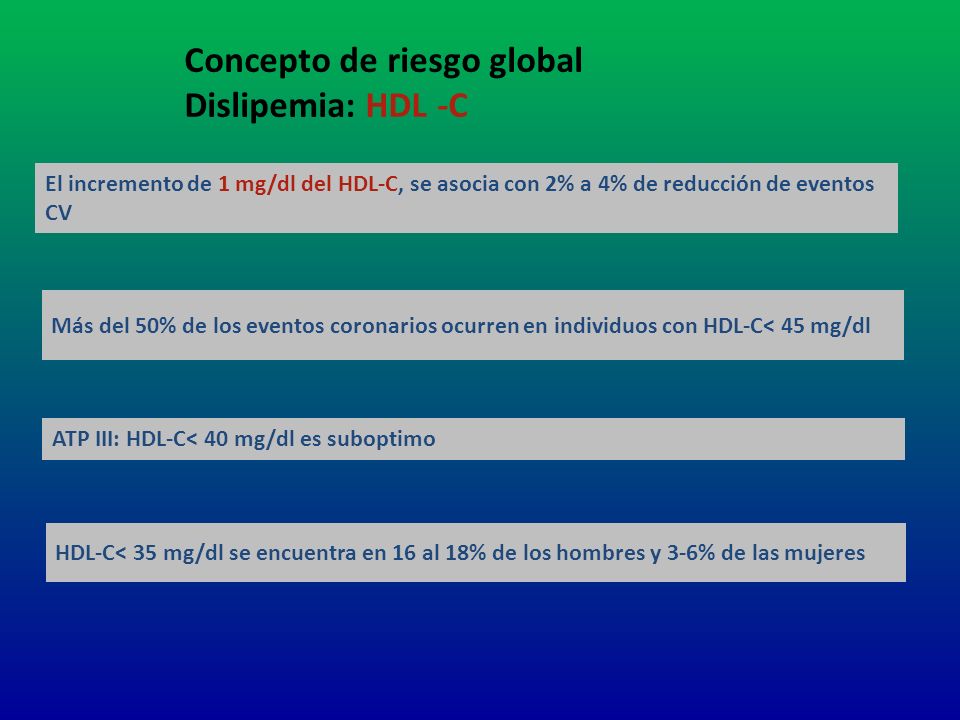 Concepto de riesgo global
Dislipemia: HDL -C

El incremento de 1 mg/dl del HDL-C, se asocia con 2% a 4% de reducción de eventos CV

Más del 50% de los eventos coronarios ocurren en individuos con HDL-C< 45 mg/dl

ATP III: HDL-C< 40 mg/dl es suboptimo

HDL-C< 35 mg/dl se encuentra en 16 al 18% de los hombres y 3-6% de las mujeres